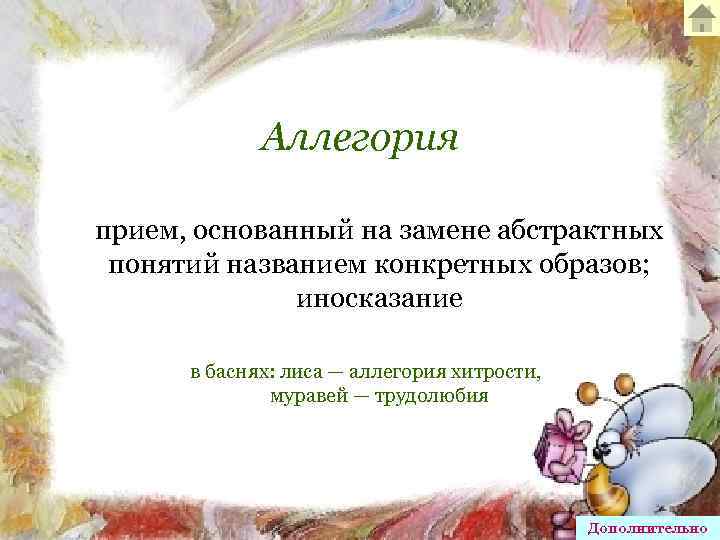 Аллегория

прием, основанный на замене абстрактных понятий названием конкретных образов; иносказание

в баснях: лиса — аллегория хитрости, муравей — трудолюбия

Дополнительно